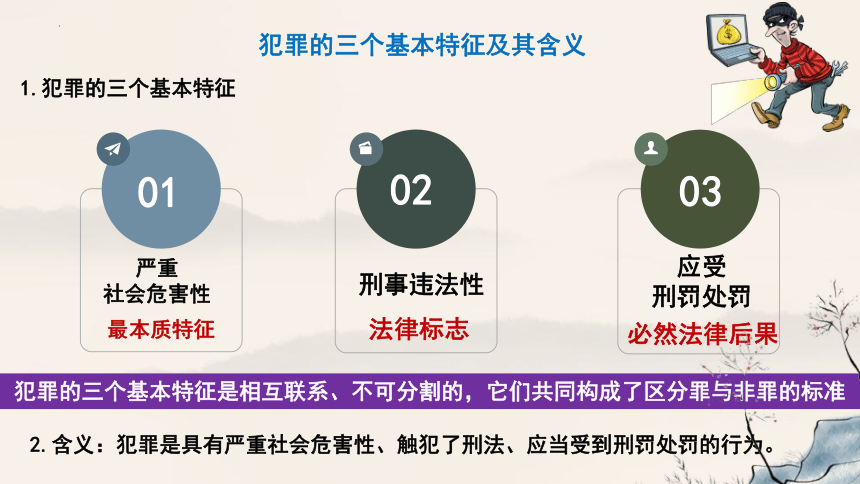 犯罪的三个基本特征及其含义

1. 犯罪的三个基本特征

01

严重
社会危害性

最本质特征

02

刑事违法性

法律标志

03

应受
刑罚处罚

必然法律后果

犯罪的三个基本特征是相互联系、不可分割的，它们共同构成了区分罪与非罪的标准

2. 含义：犯罪是具有严重社会危害性、触犯了刑法、应当受到刑罚处罚的行为。